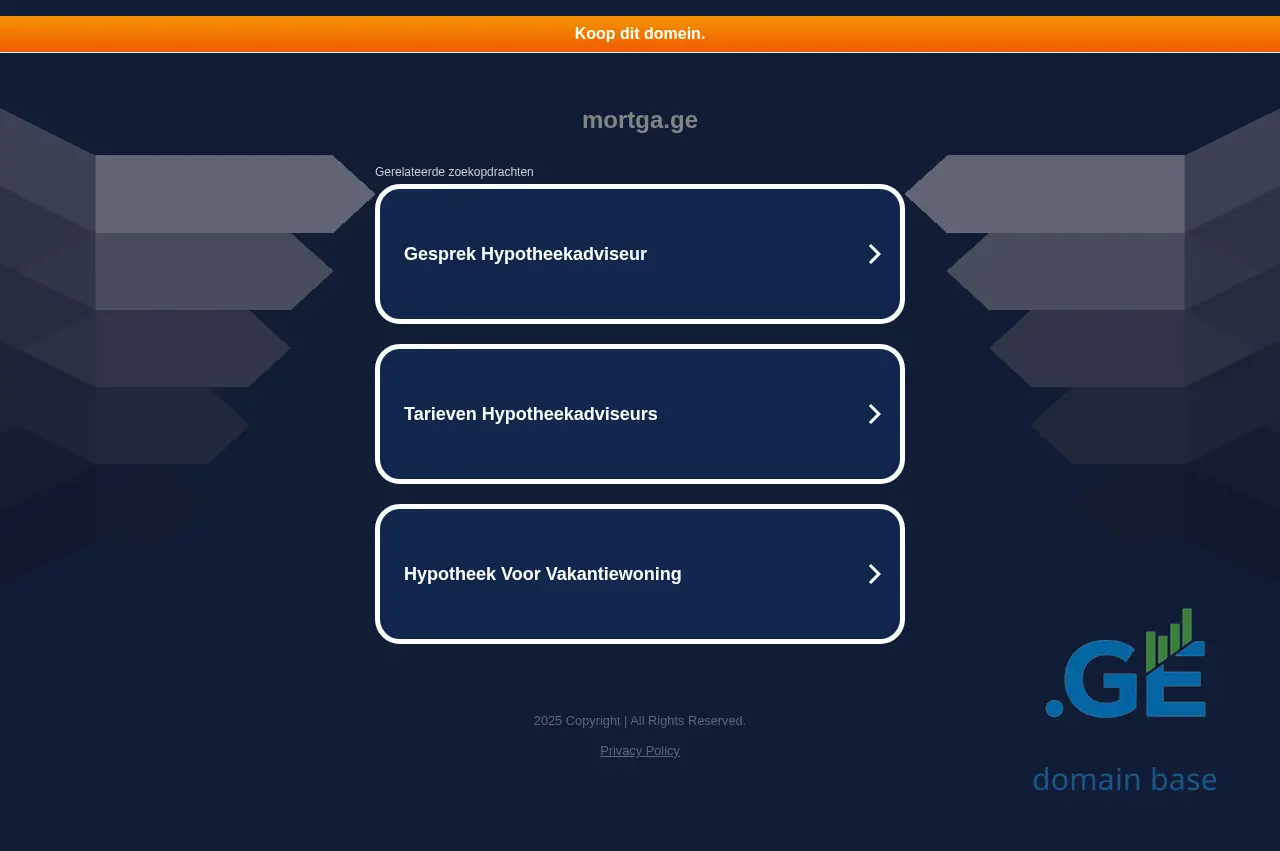 Koop dit domein.

mortga.ge

Gerelateerde zoekopdrachten

Gesprek Hypotheekadviseur

Tarieven Hypotheekadviseurs

Hypotheek Voor Vakantiewoning

2025 Copyright | All Rights Reserved.

Privacy Policy

.GE

domain base